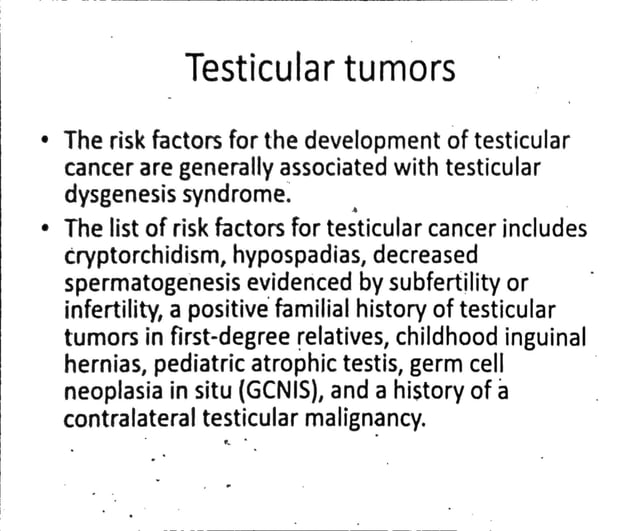 Testicular tumors

• The risk factors for the development of testicular cancer are generally associated with testicular dysgenesis syndrome.

• The list of risk factors for testicular cancer includes cryptorchidism, hypospadias, decreased spermatogenesis evidenced by subfertility or infertility, a positive familial history of testicular tumors in first-degree relatives, childhood inguinal hernias, pediatric atrophic testis, germ cell neoplasia in situ (GCNIS), and a history of a contralateral testicular malignancy.